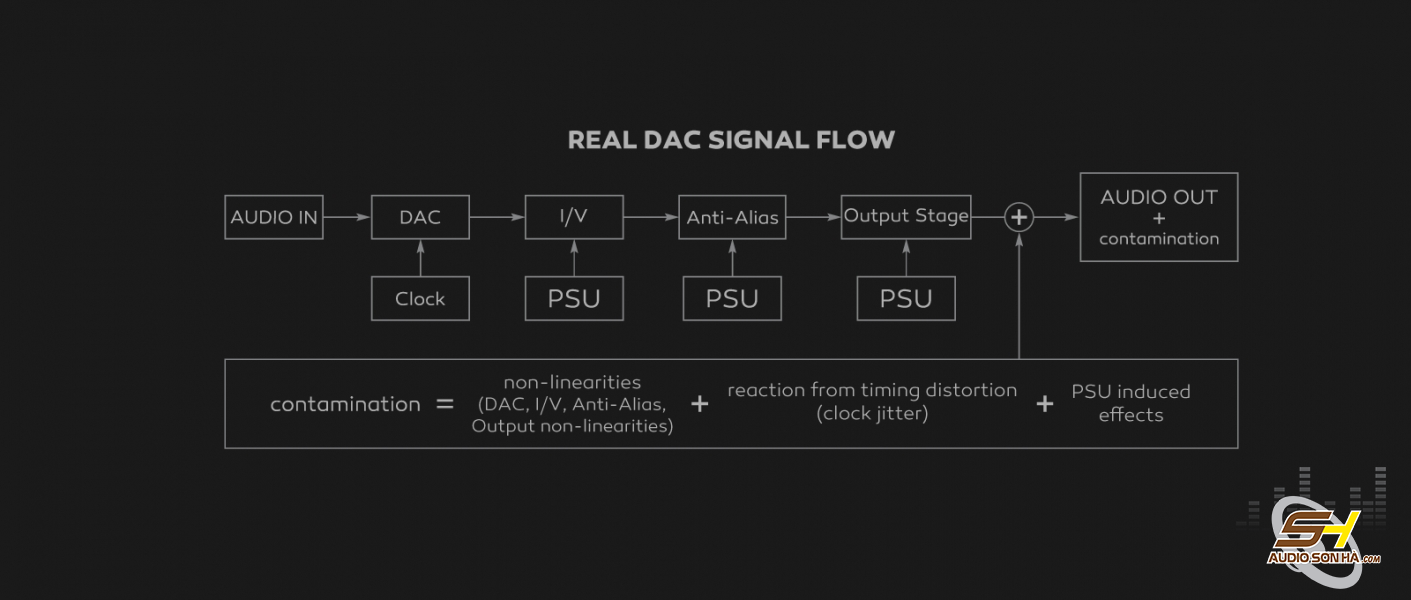 REAL DAC SIGNAL FLOW

AUDIO IN

DAC

I/V

Anti-Alias

Output Stage

+

AUDIO OUT
+
contamination

Clock

PSU

PSU

PSU

contamination = non-linearities (DAC, I/V, Anti-Alias, Output non-linearities) + reaction from timing distortion (clock jitter) + PSU induced effects

SH
AUDIO SON HA.com